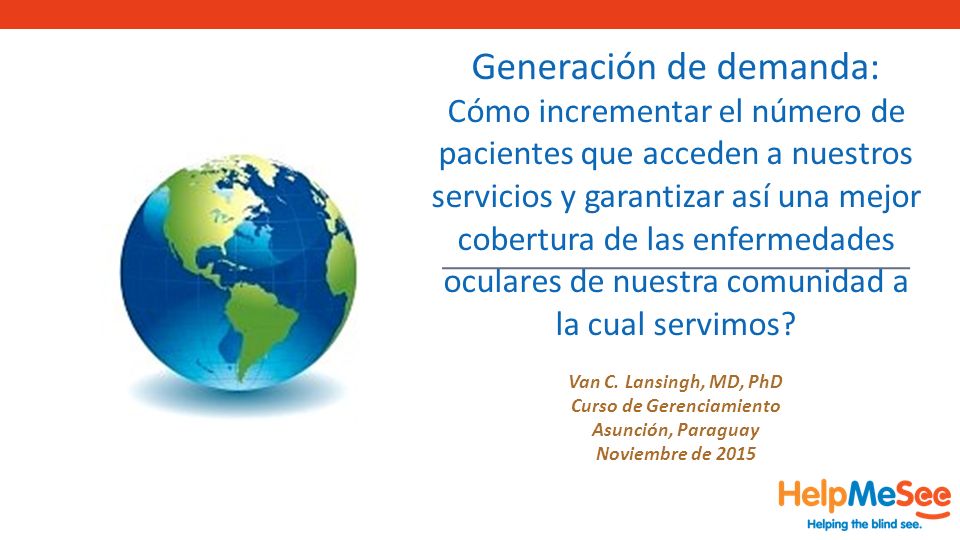 Generación de demanda:
Cómo incrementar el número de pacientes que acceden a nuestros servicios y garantizar así una mejor cobertura de las enfermedades oculares de nuestra comunidad a la cual servimos?

Van C. Lansingh, MD, PhD
Curso de Gerenciamiento
Asunción, Paraguay
Noviembre de 2015

HelpMeSee
Helping the blind see.